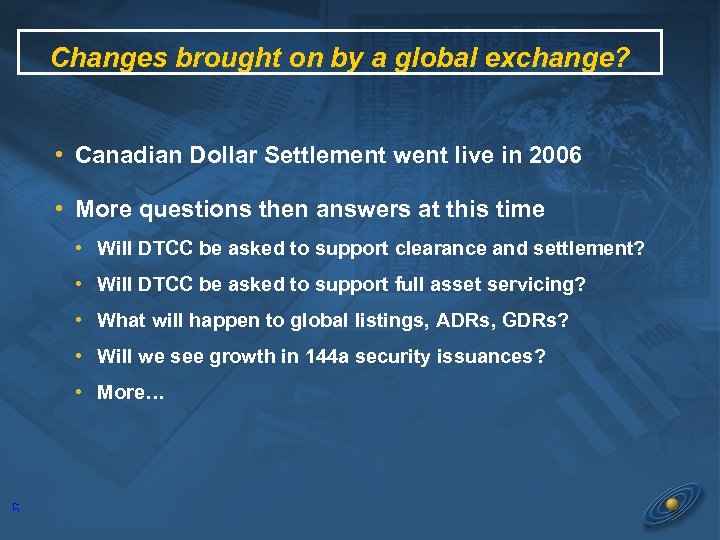 Changes brought on by a global exchange?

• Canadian Dollar Settlement went live in 2006

• More questions then answers at this time

• Will DTCC be asked to support clearance and settlement?

• Will DTCC be asked to support full asset servicing?

• What will happen to global listings, ADRs, GDRs?

• Will we see growth in 144a security issuances?

• More…

37